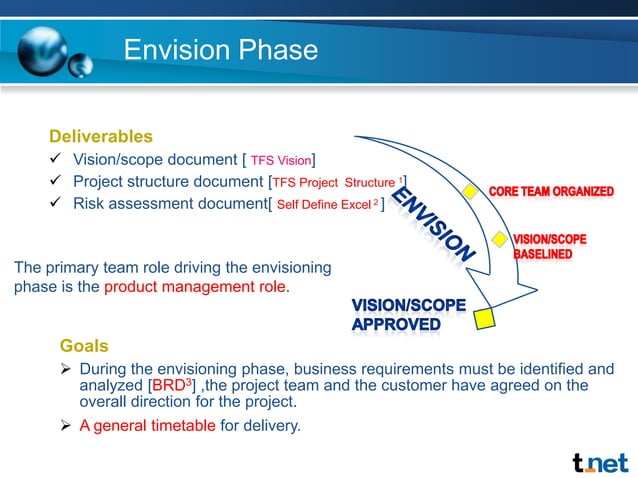 Envision Phase

Deliverables
✓ Vision/scope document [ TFS Vision]
✓ Project structure document [TFS Project Structure $^1$]
✓ Risk assessment document[ Self Define Excel $^2$ ]

ENVISION

CORE TEAM ORGANIZED

VISION/SCOPE BASELINED

VISION/SCOPE APPROVED

The primary team role driving the envisioning phase is the product management role.

Goals
➢ During the envisioning phase, business requirements must be identified and analyzed [BRD$^3$] ,the project team and the customer have agreed on the overall direction for the project.
➢ A general timetable for delivery.

t.net